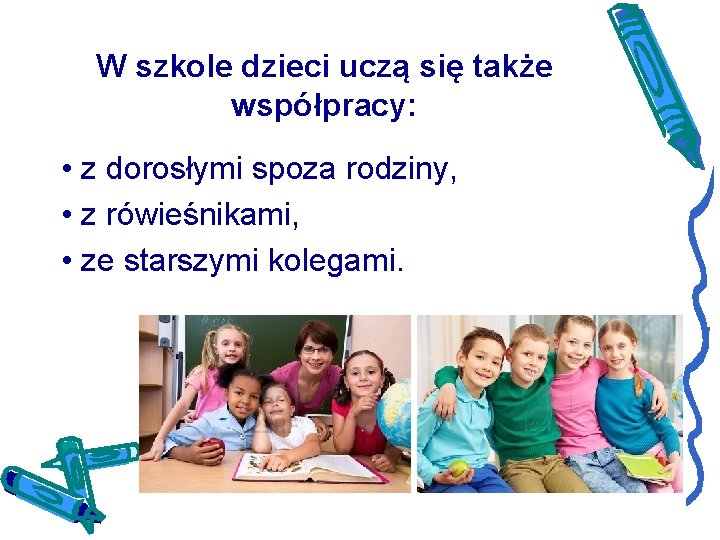 W szkole dzieci uczą się także współpracy:

• z dorosłymi spoza rodziny,
• z rówieśnikami,
• ze starszymi kolegami.